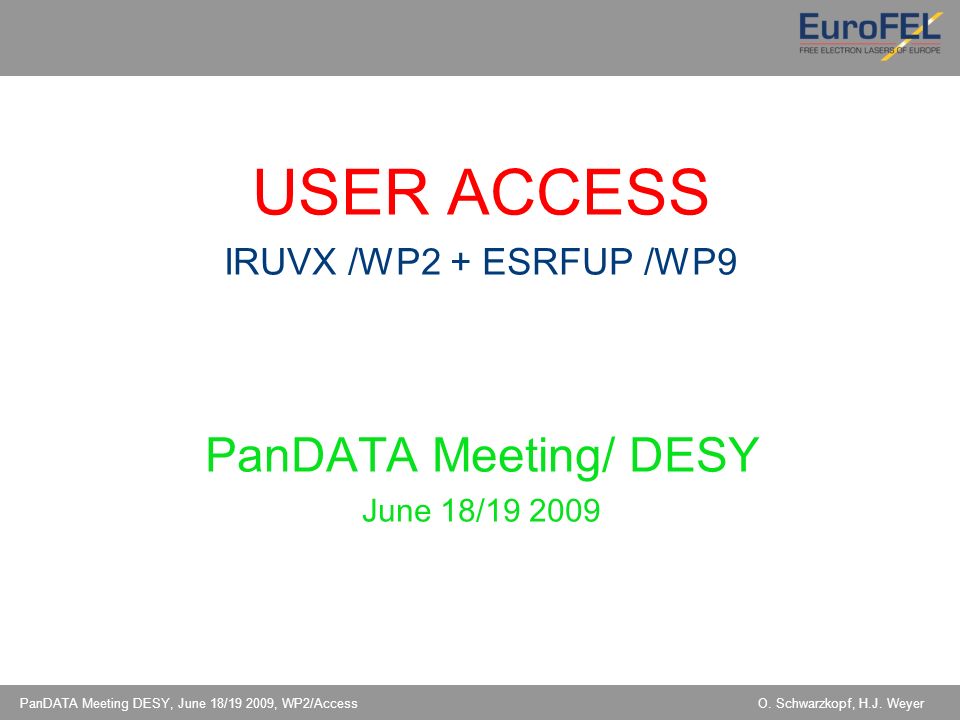 EuroFEL
FREE ELECTRON LASERS OF EUROPE

USER ACCESS

IRUVX /WP2 + ESRFUP /WP9

PanDATA Meeting/ DESY

June 18/19 2009

PanDATA Meeting DESY, June 18/19 2009, WP2/Access

O. Schwarzkopf, H.J. Weyer